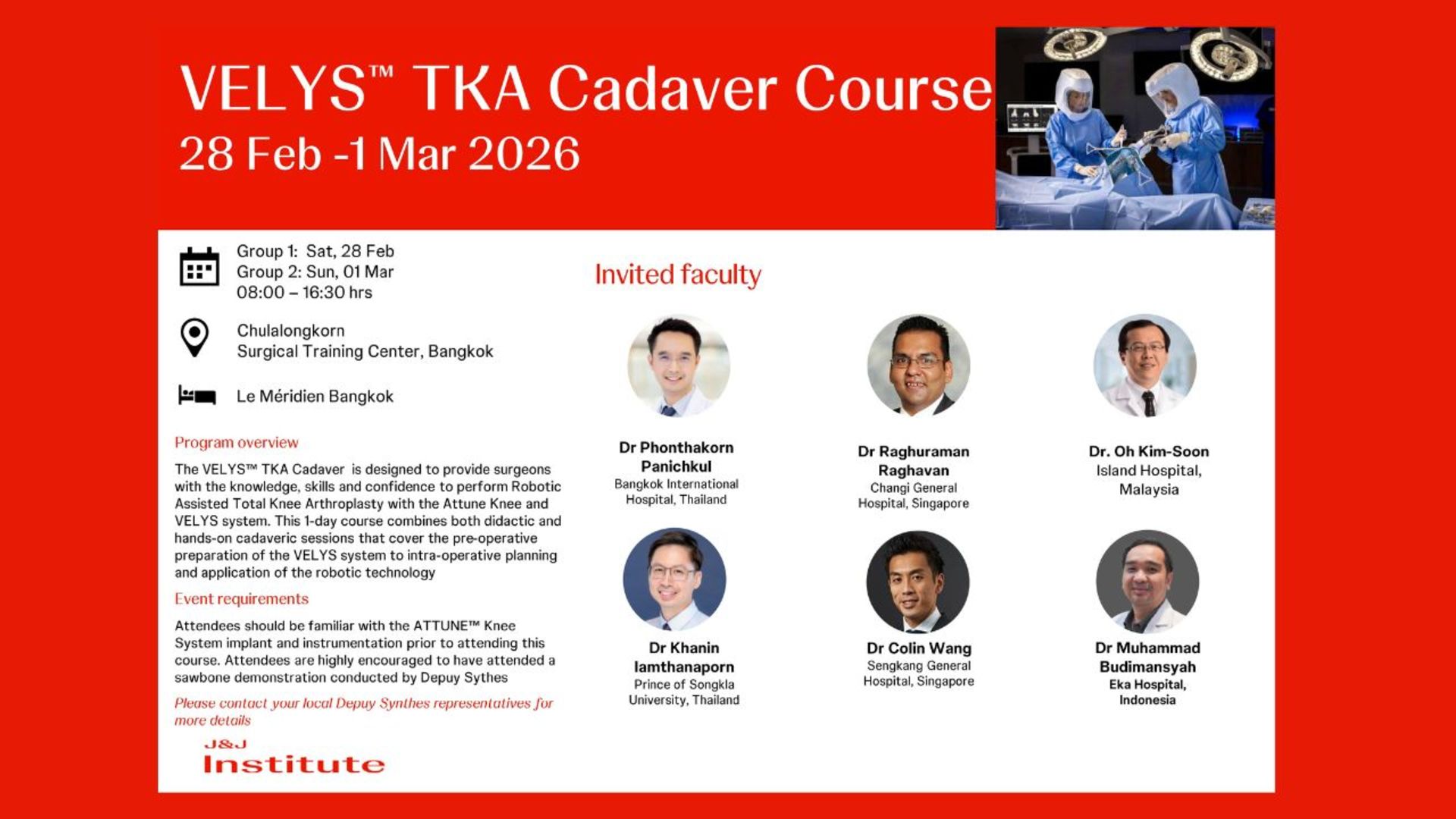 VELYS™ TKA Cadaver Course
28 Feb -1 Mar 2026

Group 1: Sat, 28 Feb
Group 2: Sun, 01 Mar
08:00 – 16:30 hrs

Chulalongkorn
Surgical Training Center, Bangkok

Le Méridien Bangkok

Program overview

The VELYS™ TKA Cadaver is designed to provide surgeons with the knowledge, skills and confidence to perform Robotic Assisted Total Knee Arthroplasty with the Attune Knee and VELYS system. This 1-day course combines both didactic and hands-on cadaveric sessions that cover the pre-operative preparation of the VELYS system to intra-operative planning and application of the robotic technology

Event requirements

Attendees should be familiar with the ATTUNE™ Knee System implant and instrumentation prior to attending this course. Attendees are highly encouraged to have attended a sawbone demonstration conducted by Depuy Sythes

Please contact your local Depuy Synthes representatives for more details

J&J
Institute

Invited faculty

Dr Phonthakorn Panichkul
Bangkok International Hospital, Thailand

Dr Raghuraman Raghavan
Changi General Hospital, Singapore

Dr. Oh Kim-Soon
Island Hospital, Malaysia

Dr Khanin Iamthanaporn
Prince of Songkla University, Thailand

Dr Colin Wang
Sengkang General Hospital, Singapore

Dr Muhammad Budimansyah
Eka Hospital, Indonesia